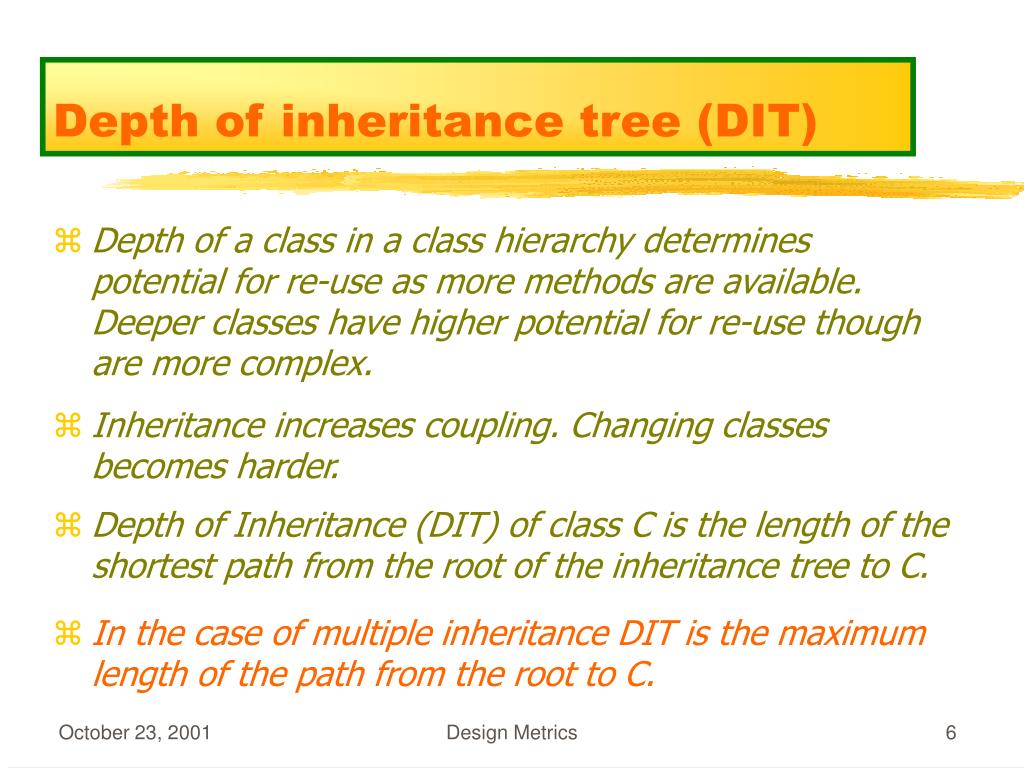 Depth of inheritance tree (DIT)

⌘ Depth of a class in a class hierarchy determines potential for re-use as more methods are available. Deeper classes have higher potential for re-use though are more complex.

⌘ Inheritance increases coupling. Changing classes becomes harder.

⌘ Depth of Inheritance (DIT) of class C is the length of the shortest path from the root of the inheritance tree to C.

⌘ In the case of multiple inheritance DIT is the maximum length of the path from the root to C.

October 23, 2001

Design Metrics

6